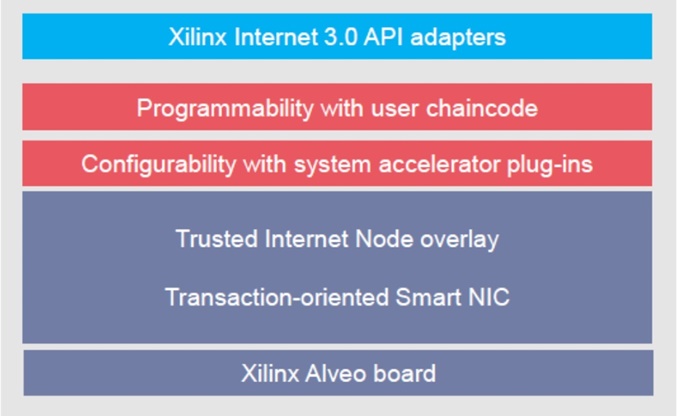 Xilinx Internet 3.0 API adapters

Programmability with user chaincode

Configurability with system accelerator plug-ins

Trusted Internet Node overlay

Transaction-oriented Smart NIC

Xilinx Alveo board